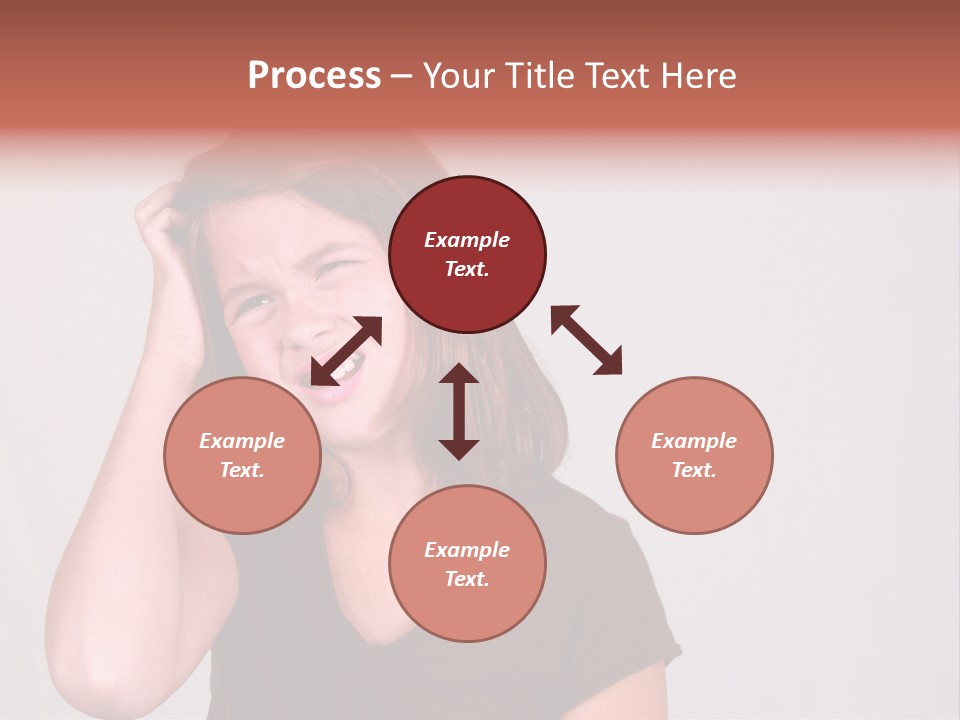 Process – Your Title Text Here

Example Text.

Example Text.

Example Text.

Example Text.